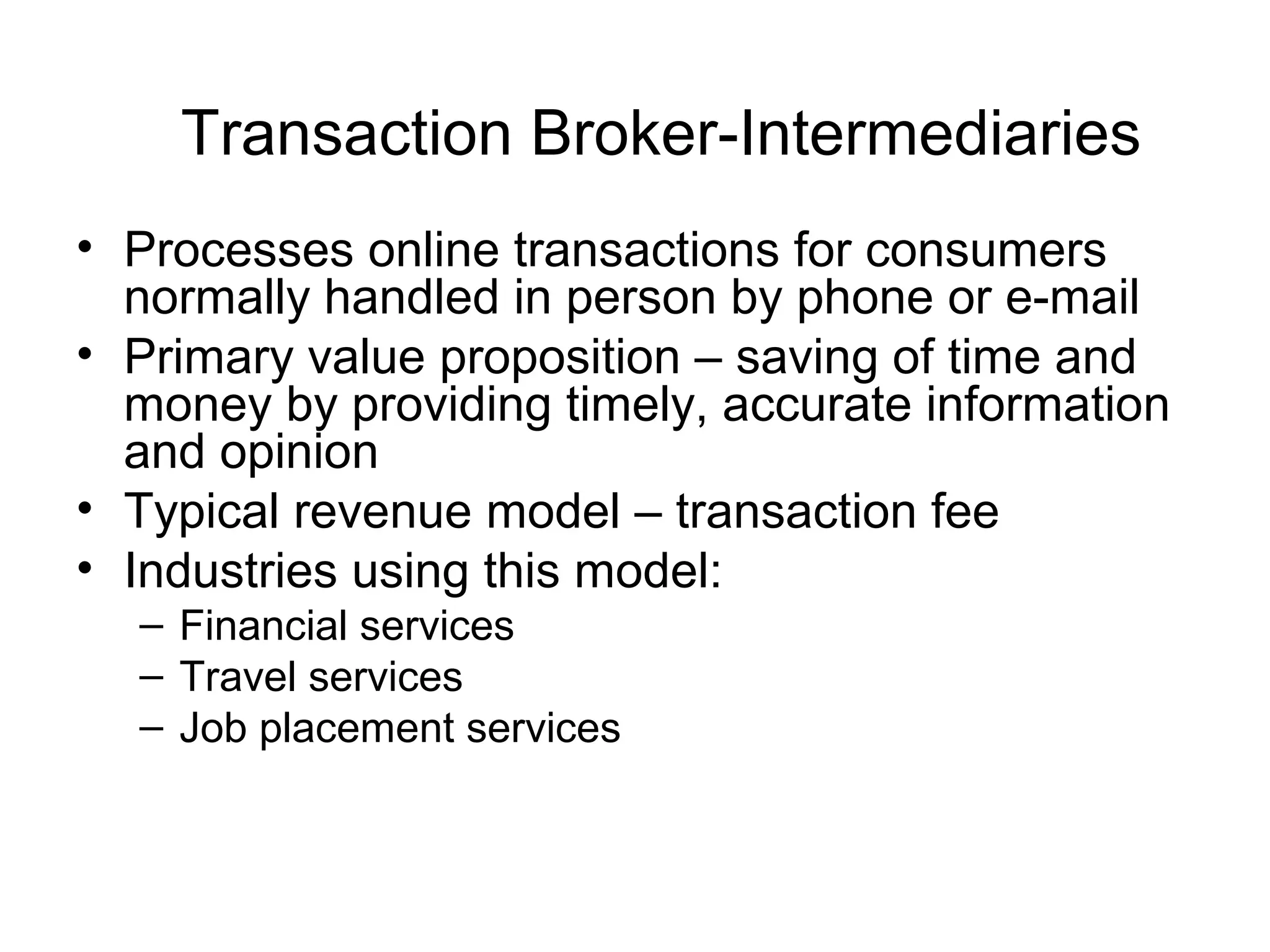 Transaction Broker-Intermediaries

• Processes online transactions for consumers normally handled in person by phone or e-mail
• Primary value proposition – saving of time and money by providing timely, accurate information and opinion
• Typical revenue model – transaction fee
• Industries using this model:
  – Financial services
  – Travel services
  – Job placement services